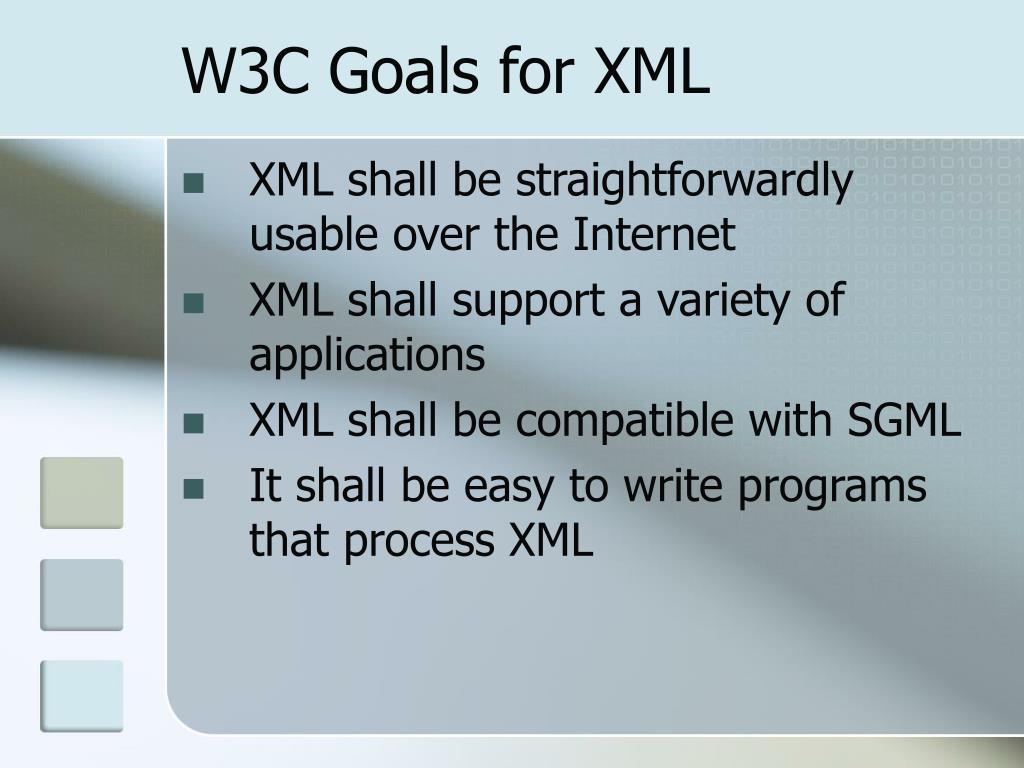 W3C Goals for XML

- XML shall be straightforwardly usable over the Internet
- XML shall support a variety of applications
- XML shall be compatible with SGML
- It shall be easy to write programs that process XML